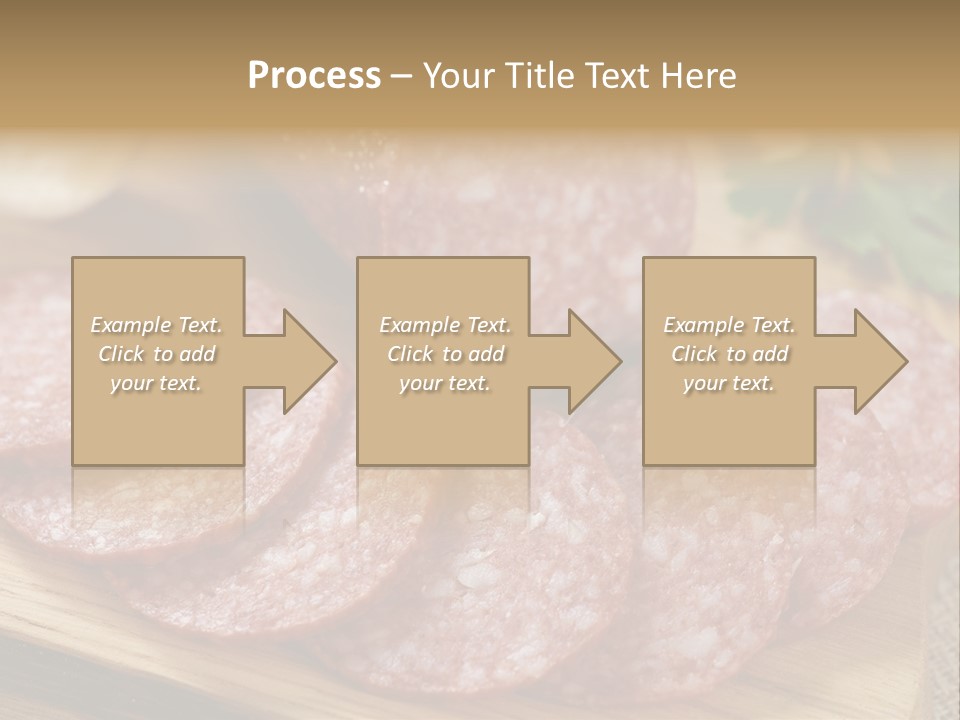 Process – Your Title Text Here

Example Text. Click to add your text.

Example Text. Click to add your text.

Example Text. Click to add your text.